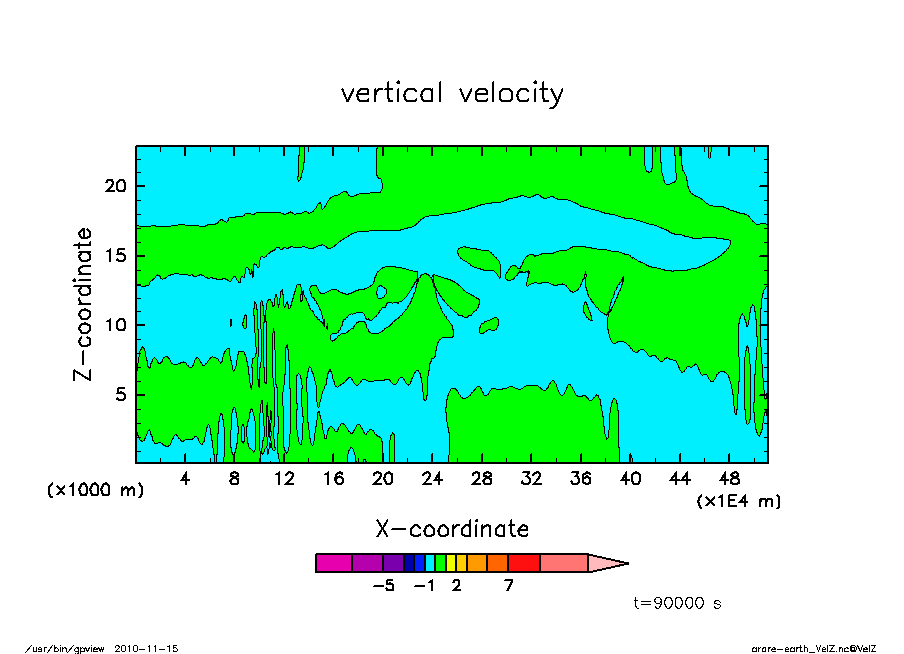 vertical velocity

Z-coordinate

20
15
10
5

(x1000 m)

4 8 12 16 20 24 28 32 36 40 44 48

(x1E4 m)

X-coordinate

-5 -1 2 7

t=90000 s

/usr/bin/gpview 2010-11-15

arare-earth_VelZ.nc@VelZ